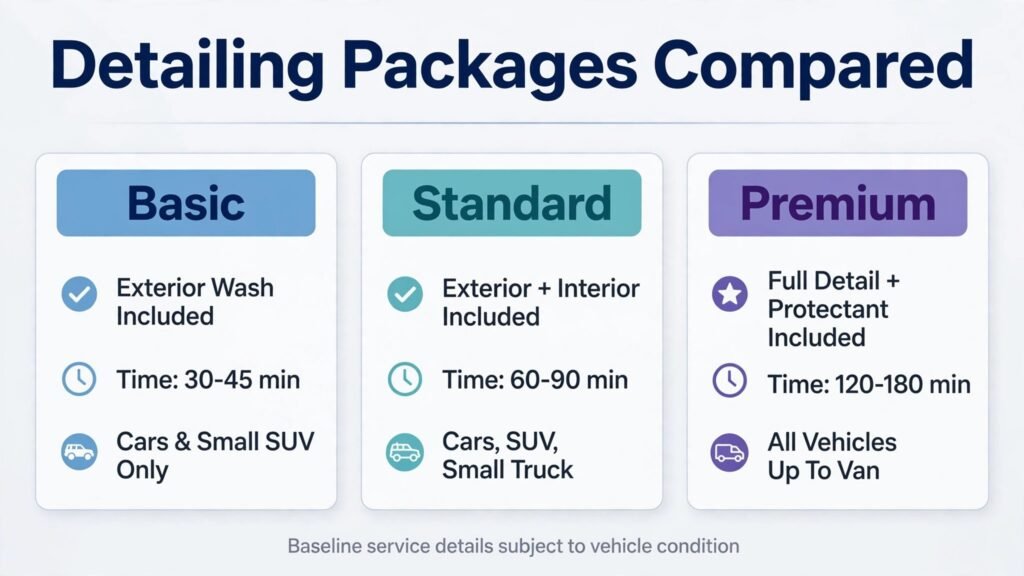 Detailing Packages Compared

Basic

Exterior Wash Included

Time: 30-45 min

Cars & Small SUV Only

Standard

Exterior + Interior Included

Time: 60-90 min

Cars, SUV, Small Truck

Premium

Full Detail + Protectant Included

Time: 120-180 min

All Vehicles Up To Van

Baseline service details subject to vehicle condition